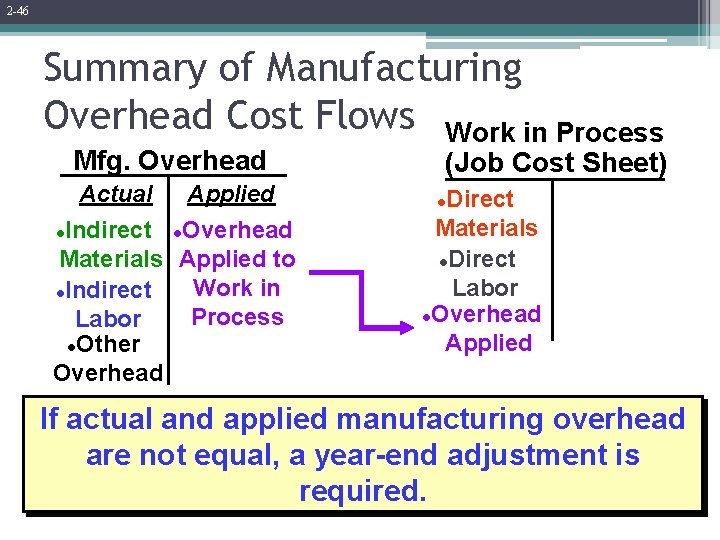 2-46

Summary of Manufacturing Overhead Cost Flows

Mfg. Overhead

Actual

•Indirect Materials
•Indirect Labor
•Other Overhead

Applied

•Overhead Applied to Work in Process

Work in Process (Job Cost Sheet)

•Direct Materials
•Direct Labor
•Overhead Applied

If actual and applied manufacturing overhead are not equal, a year-end adjustment is required.